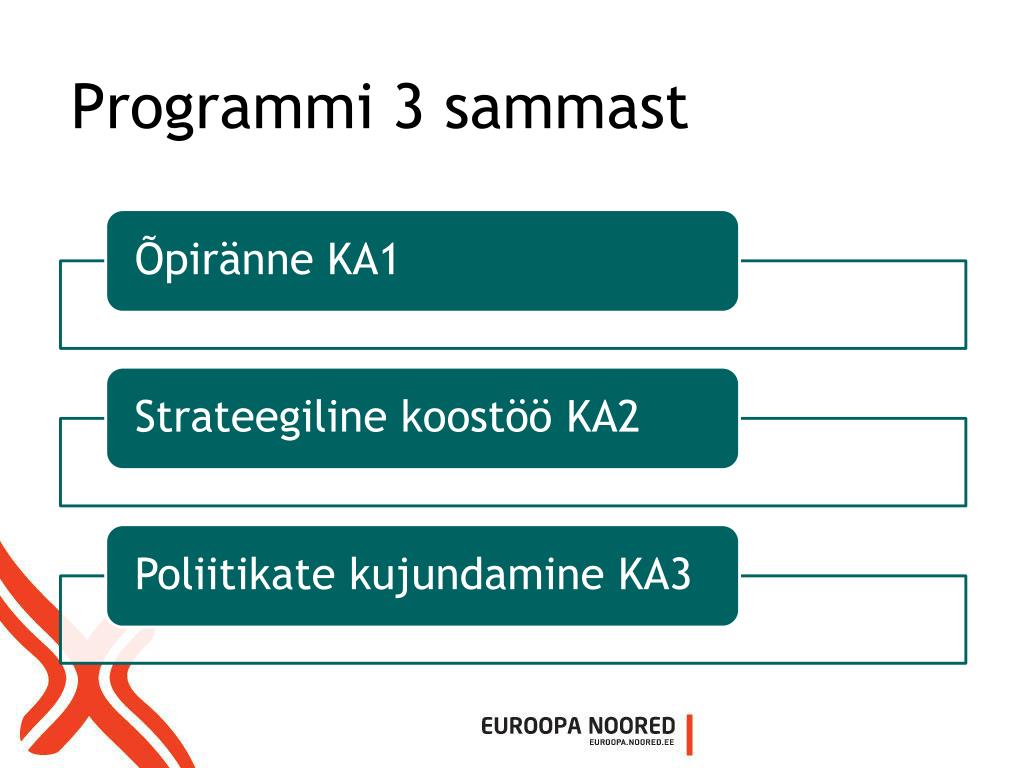 Programmi 3 sammast

Õpiränne KA1

Strateegiline koostöö KA2

Poliitikate kujundamine KA3

EUROOPA NOORED
EUROOPA.NOORED.EE